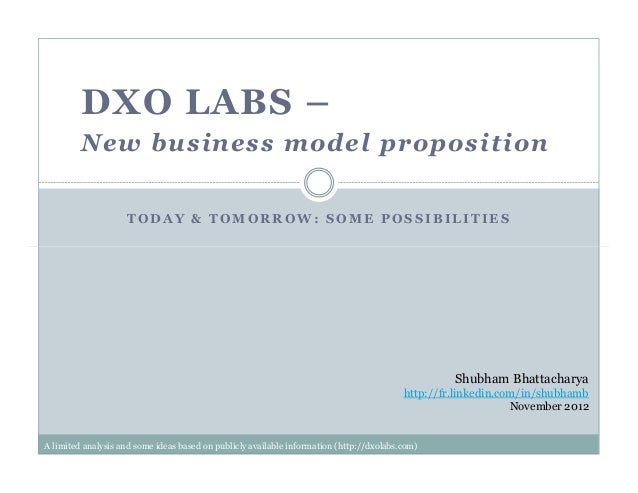 DXO LABS –
New business model proposition

TODAY & TOMORROW: SOME POSSIBILITIES

Shubham Bhattacharya
http://fr.linkedin.com/in/shubhamb
November 2012

A limited analysis and some ideas based on publicly available information (http://dxolabs.com)